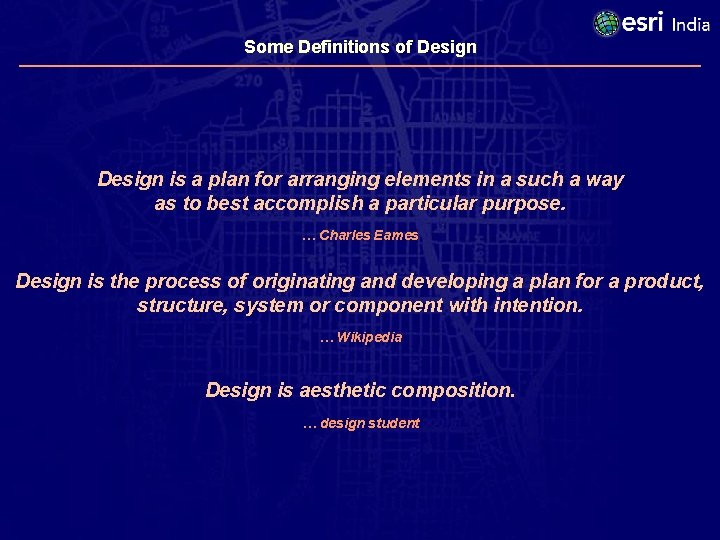 esri India

Some Definitions of Design

Design is a plan for arranging elements in a such a way as to best accomplish a particular purpose.

… Charles Eames

Design is the process of originating and developing a plan for a product, structure, system or component with intention.

… Wikipedia

Design is aesthetic composition.

… design student